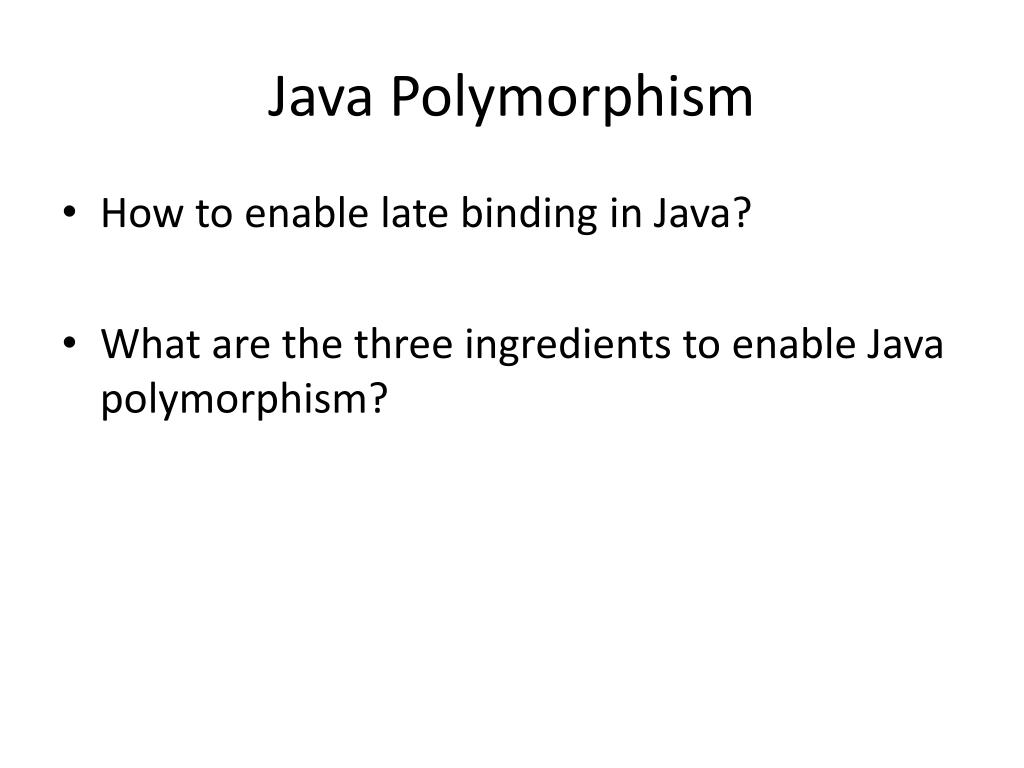 Java Polymorphism

• How to enable late binding in Java?

• What are the three ingredients to enable Java polymorphism?